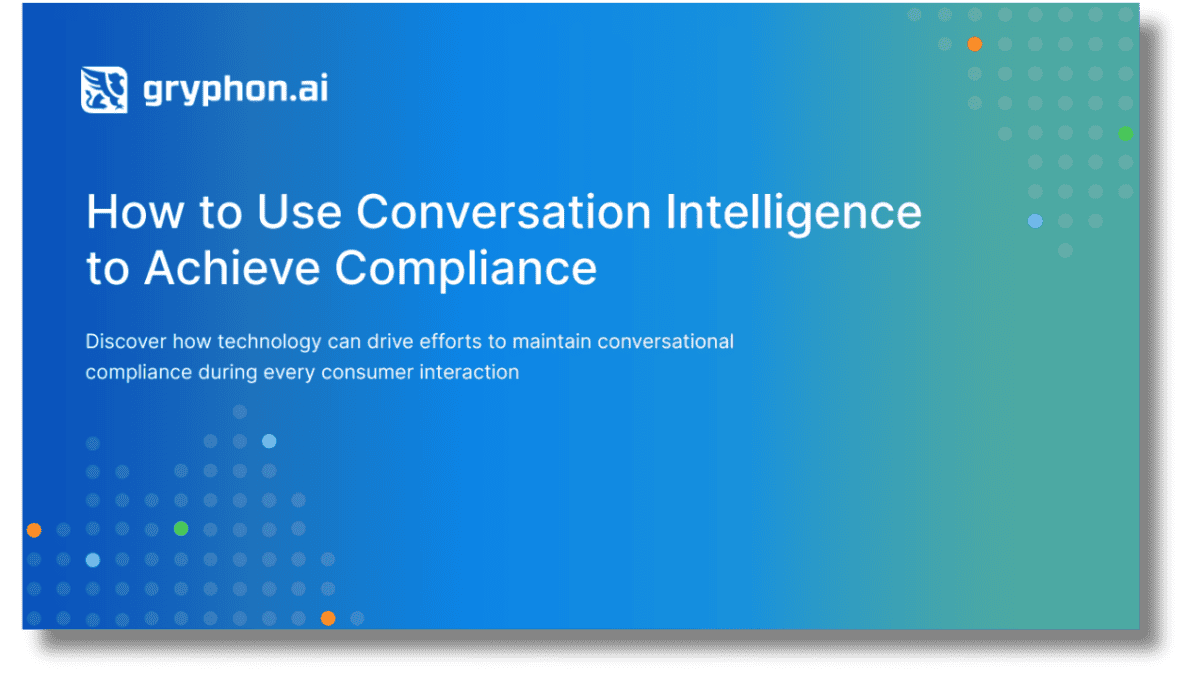 gryphon.ai

How to Use Conversation Intelligence to Achieve Compliance

Discover how technology can drive efforts to maintain conversational compliance during every consumer interaction